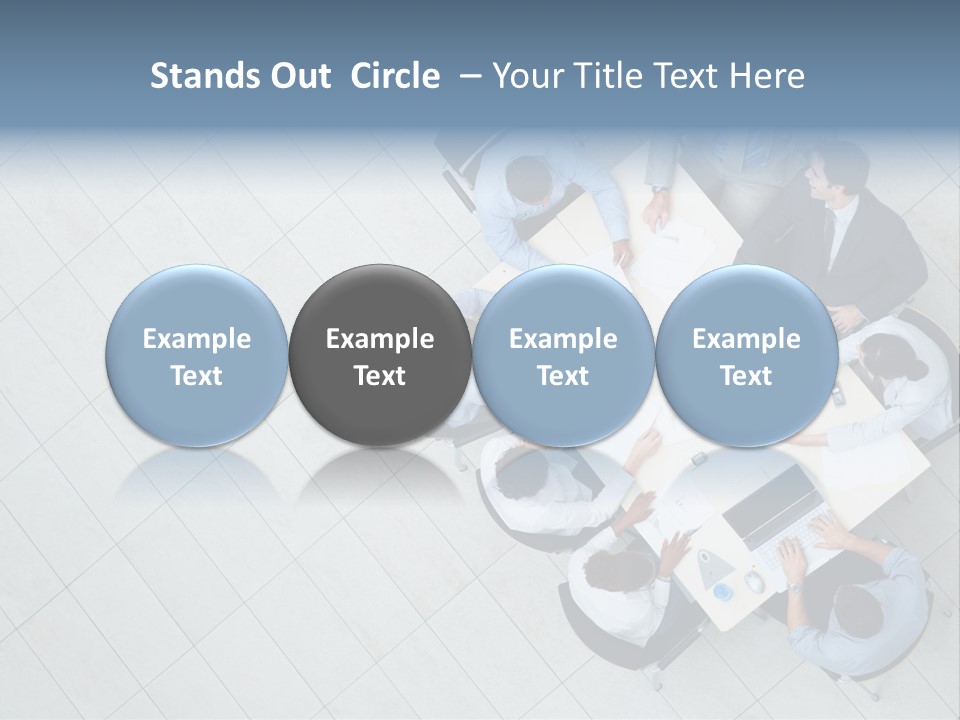 Stands Out Circle – Your Title Text Here

Example Text

Example Text

Example Text

Example Text